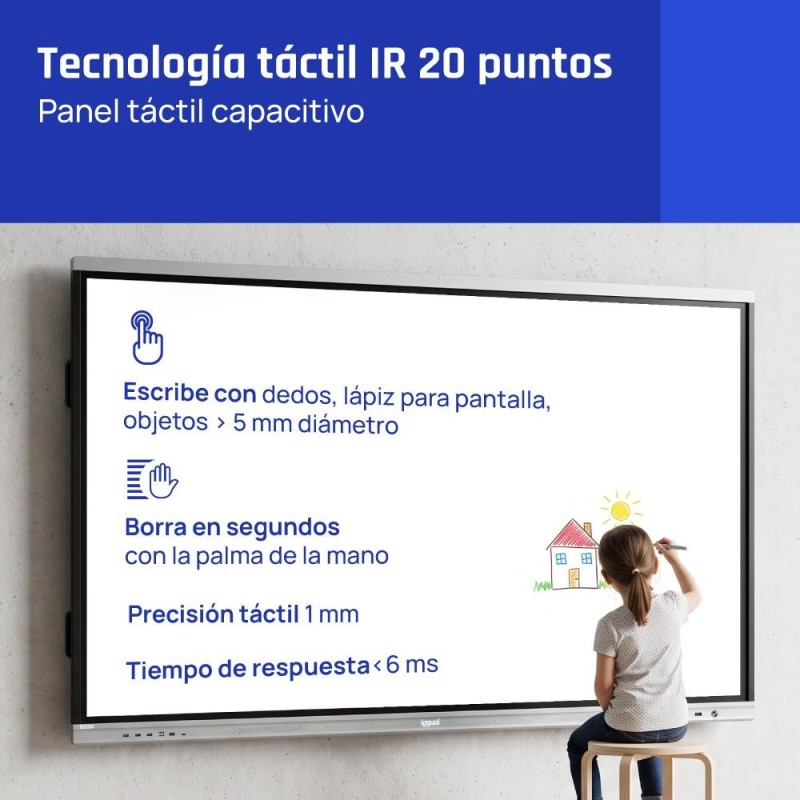 Tecnología táctil IR 20 puntos
Panel táctil capacitivo

Escribe con dedos, lápiz para pantalla, objetos > 5 mm diámetro

Borra en segundos con la palma de la mano

Precisión táctil 1 mm

Tiempo de respuesta < 6 ms

iggual